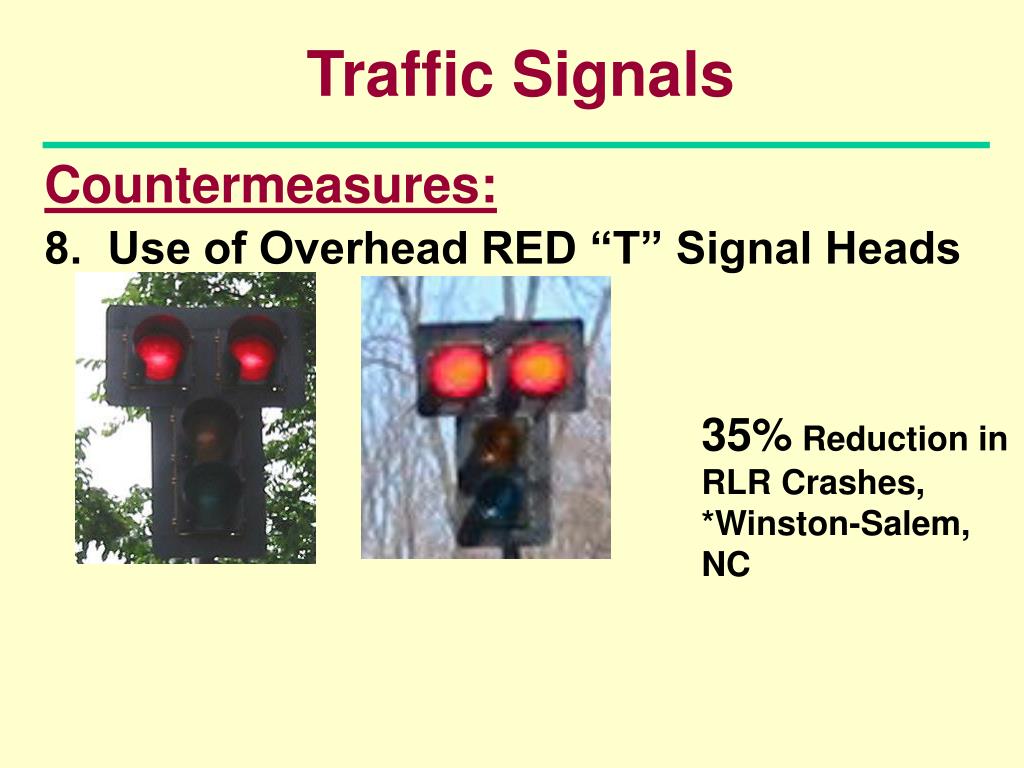 Traffic Signals

Countermeasures:

8. Use of Overhead RED “T” Signal Heads

35% Reduction in RLR Crashes, *Winston-Salem, NC